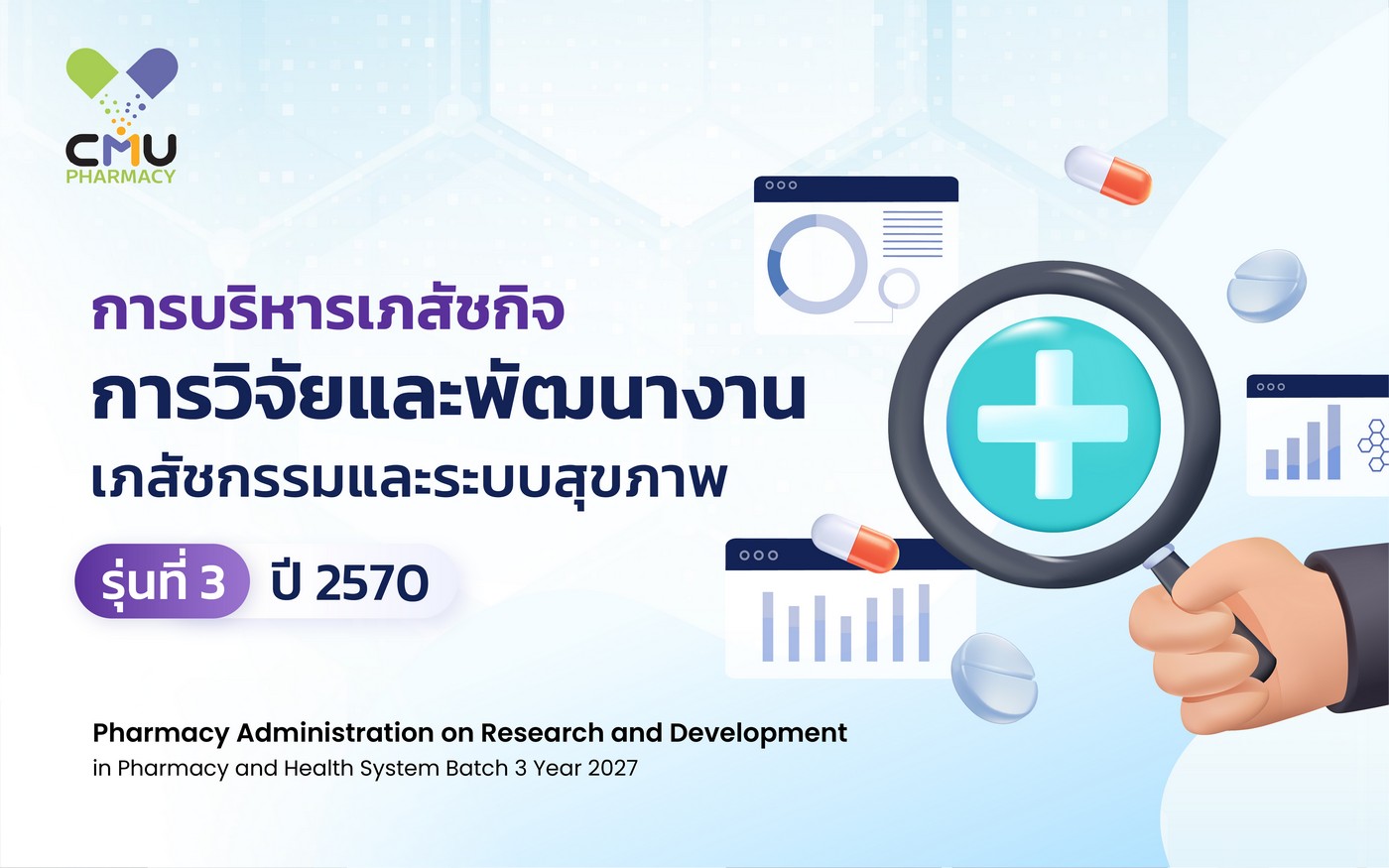 CMU
PHARMACY

การบริหารเภสัชกิจ
การวิจัยและพัฒนางาน
เภสัชกรรมและระบบสุขภาพ

รุ่นที่ 3 ปี 2570

Pharmacy Administration on Research and Development
in Pharmacy and Health System Batch 3 Year 2027